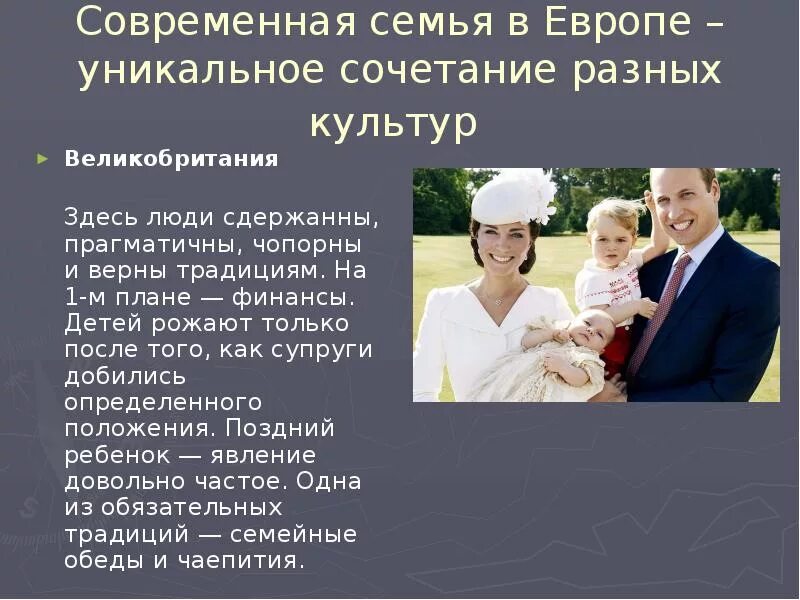 Современная семья в Европе – уникальное сочетание разных культур

Великобритания

Здесь люди сдержанны, прагматичны, чопорны и верны традициям. На 1-м плане — финансы. Детей рожают только после того, как супруги добились определенного положения. Поздний ребенок — явление довольно частое. Одна из обязательных традиций — семейные обеды и чаепития.